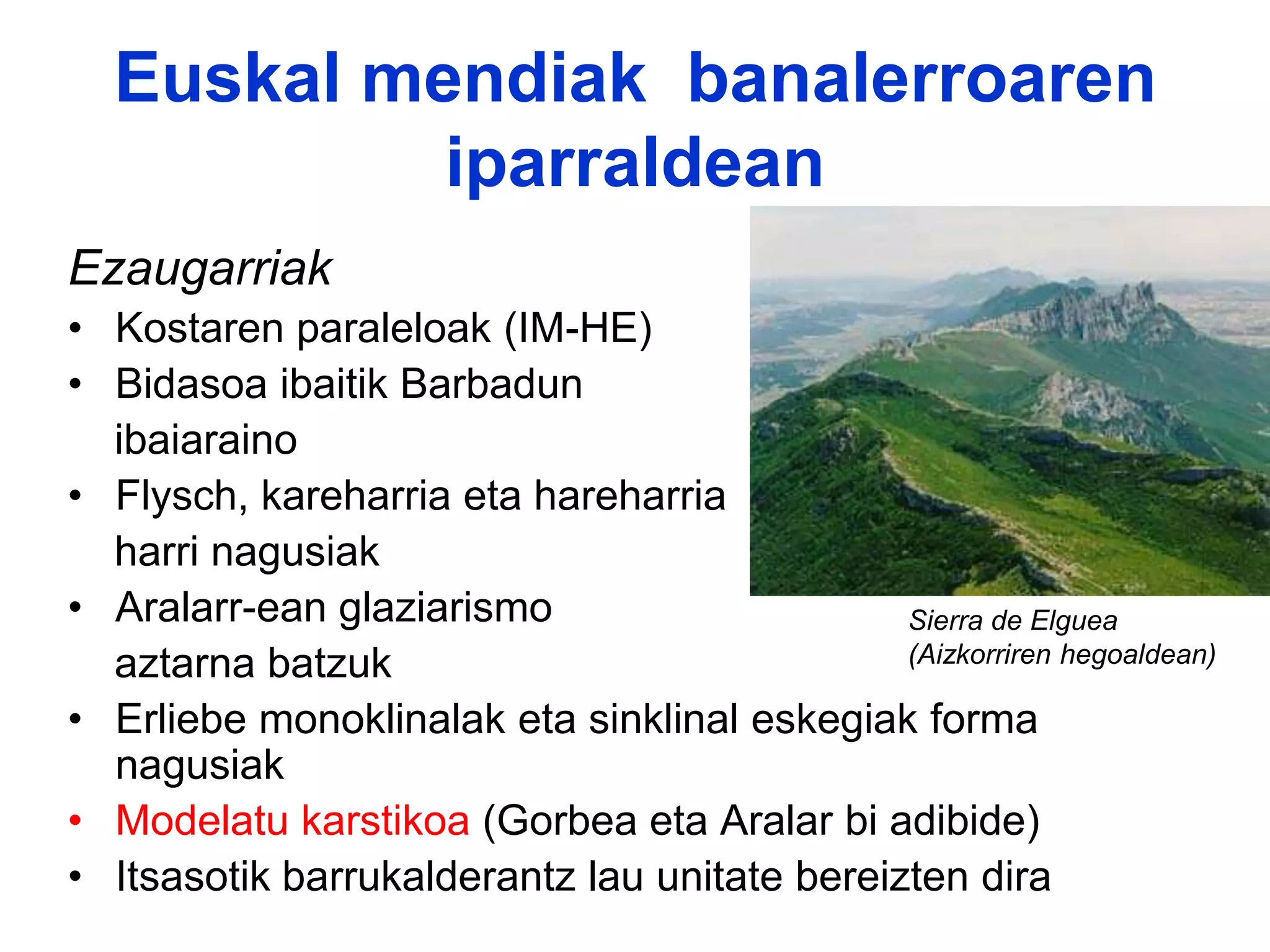 Euskal mendiak banalerroaren iparraldean

Ezaugarriak
• Kostaren paraleloak (IM-HE)
• Bidasoa ibaitik Barbadun ibaiaraino
• Flysch, kareharria eta hareharria harri nagusiak
• Aralarr-ean glaziarismo aztarna batzuk
• Erliebe monoklinalak eta sinklinal eskegiak forma nagusiak
• Modelatu karstikoa (Gorbea eta Aralar bi adibide)
• Itsasotik barrukalderantz lau unitate bereizten dira

Sierra de Elguea
(Aizkorriren hegoaldean)